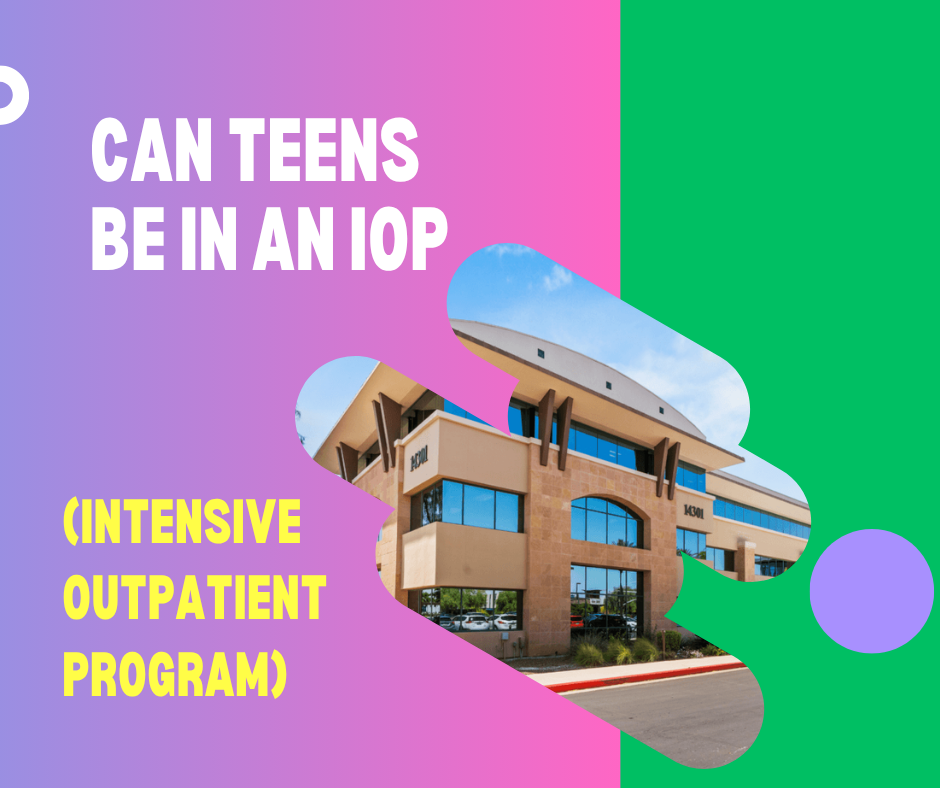 CAN TEENS BE IN AN IOP

(INTENSIVE OUTPATIENT PROGRAM)

14301

14301